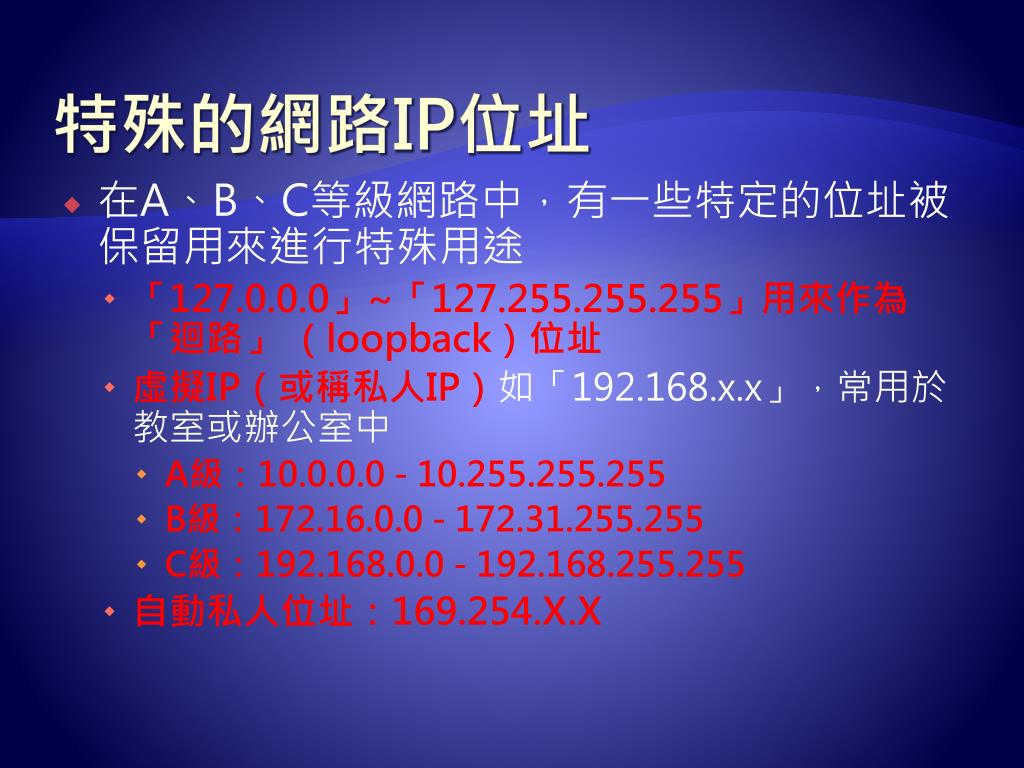 特殊的網路IP位址

在A、B、C等級網路中，有一些特定的位址被保留用來進行特殊用途

「127.0.0.0」~「127.255.255.255」用來作為「迴路」（loopback）位址

虛擬IP（或稱私人IP）如「192.168.x.x」，常用於教室或辦公室中

A級：10.0.0.0 - 10.255.255.255

B級：172.16.0.0 - 172.31.255.255

C級：192.168.0.0 - 192.168.255.255

自動私人位址：169.254.X.X